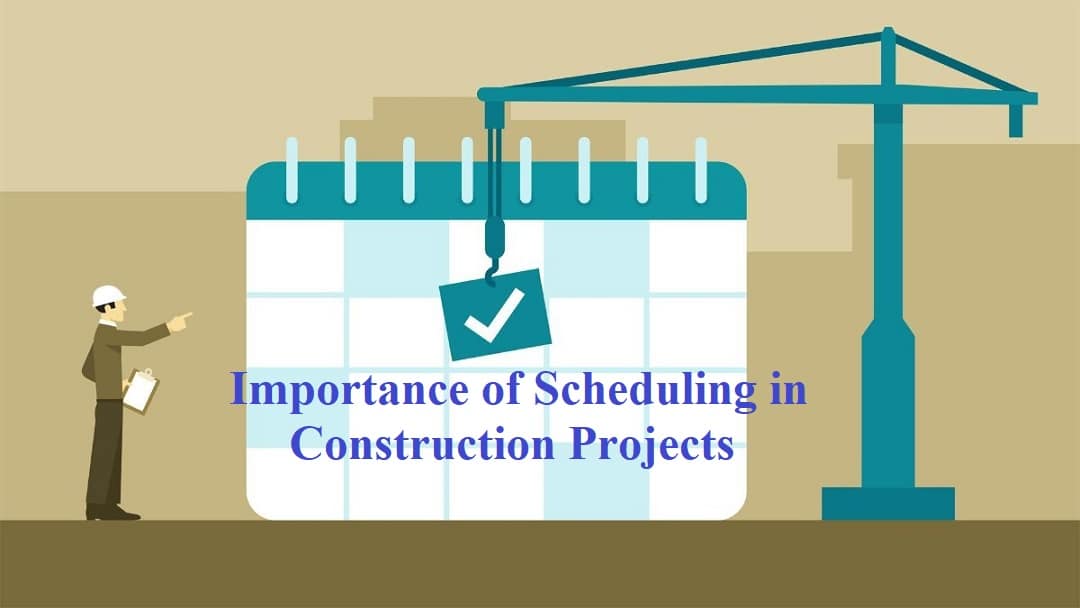 Importance of Scheduling in Construction Projects